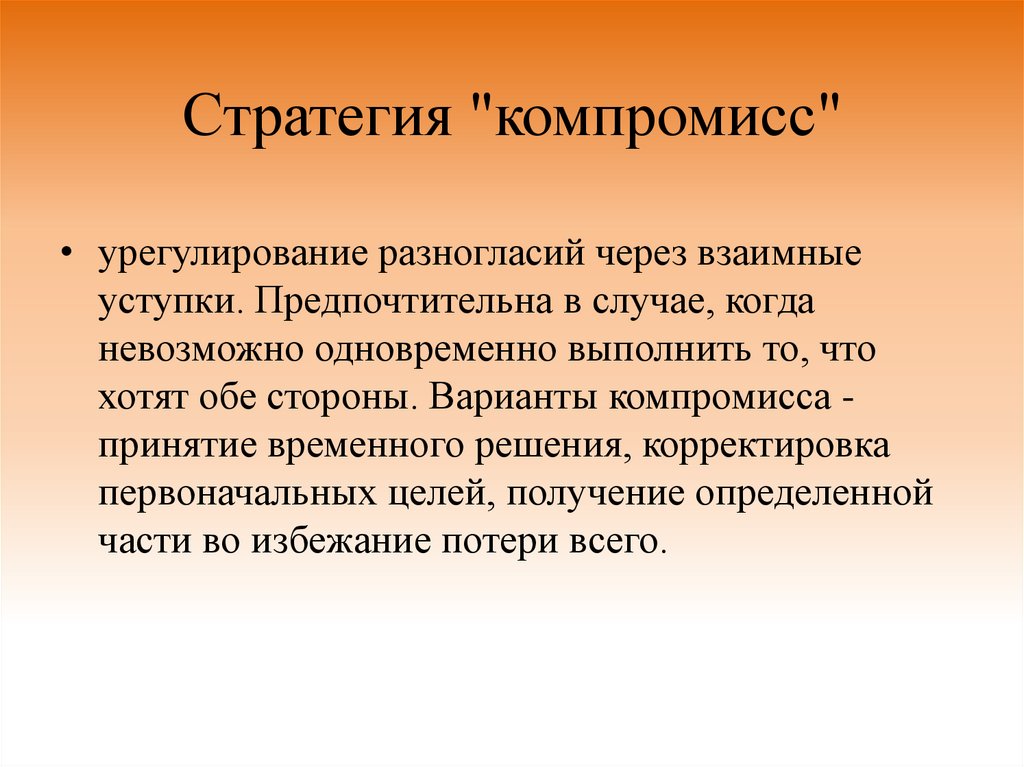 Стратегия "компромисс"

• урегулирование разногласий через взаимные уступки. Предпочтительна в случае, когда невозможно одновременно выполнить то, что хотят обе стороны. Варианты компромисса - принятие временного решения, корректировка первоначальных целей, получение определенной части во избежание потери всего.